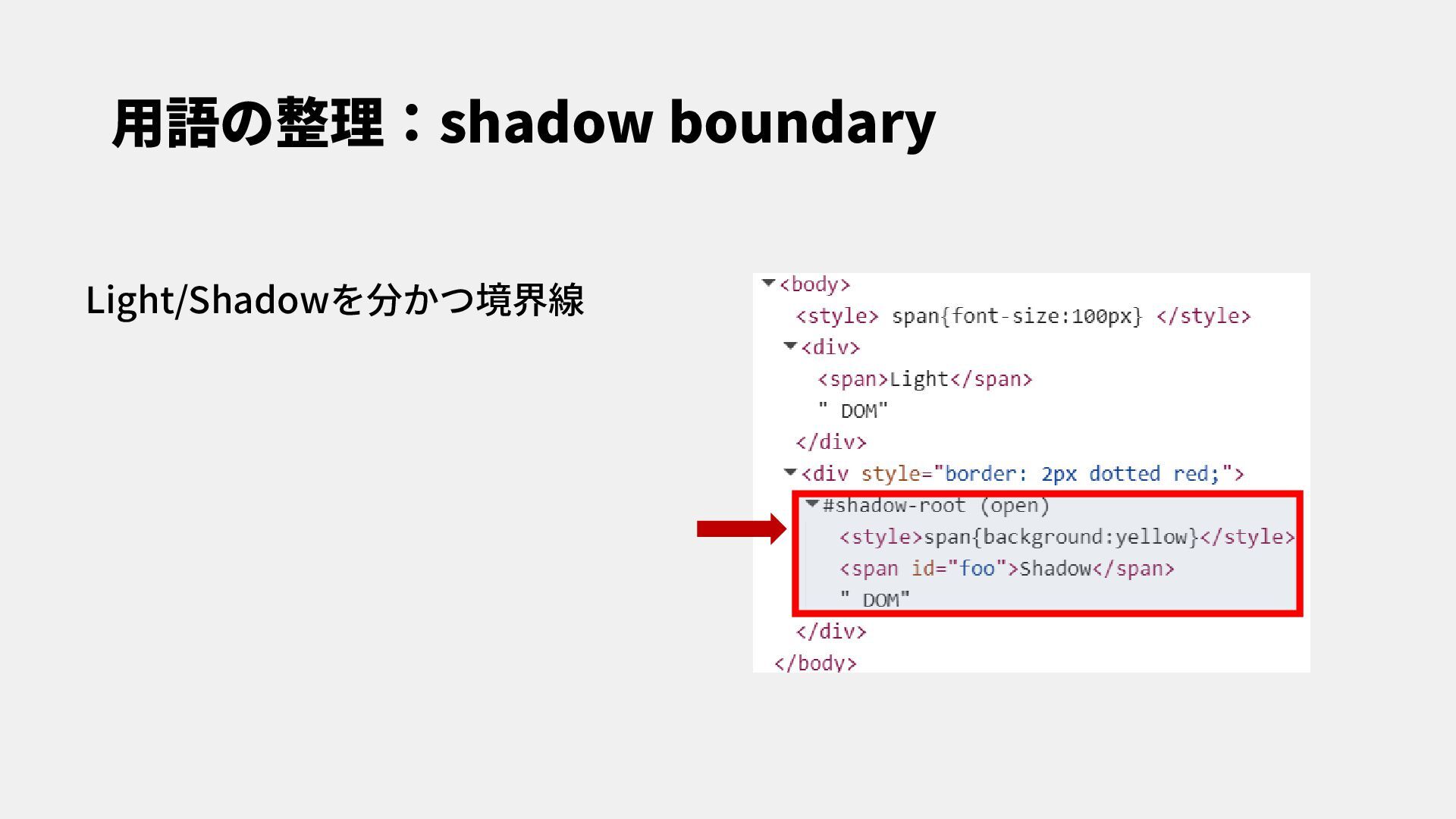 用語の整理：shadow boundary

Light/Shadowを分かつ境界線

<body>
<style> span{font-size:100px} </style>
<div>
<span>Light</span>
" DOM"
</div>
<div style="border: 2px dotted red;">
#shadow-root (open)
<style>span{background:yellow}</style>
<span id="foo">Shadow</span>
" DOM"
</div>
</body>